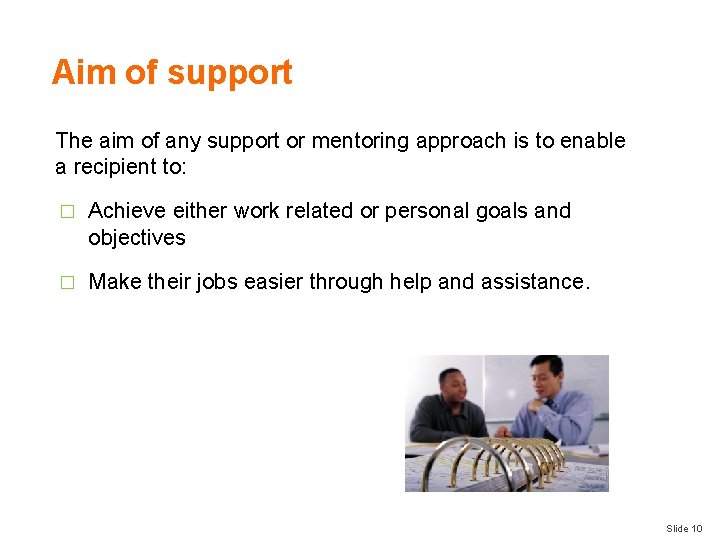 Aim of support

The aim of any support or mentoring approach is to enable a recipient to:

□ Achieve either work related or personal goals and objectives

□ Make their jobs easier through help and assistance.

Slide 10